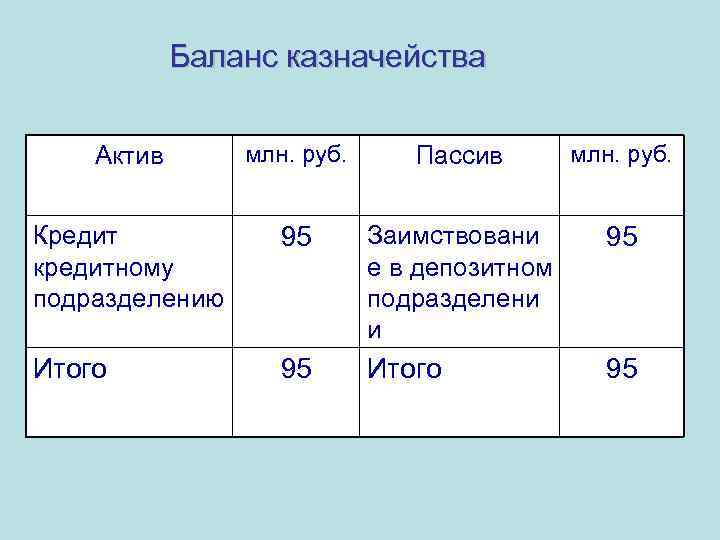 Баланс казначейства

| Актив | млн. руб. | Пассив | млн. руб. |
|---|---|---|---|
| Кредит кредитному подразделению | 95 | Заимствование в депозитном подразделении | 95 |
| Итого | 95 | Итого | 95 |